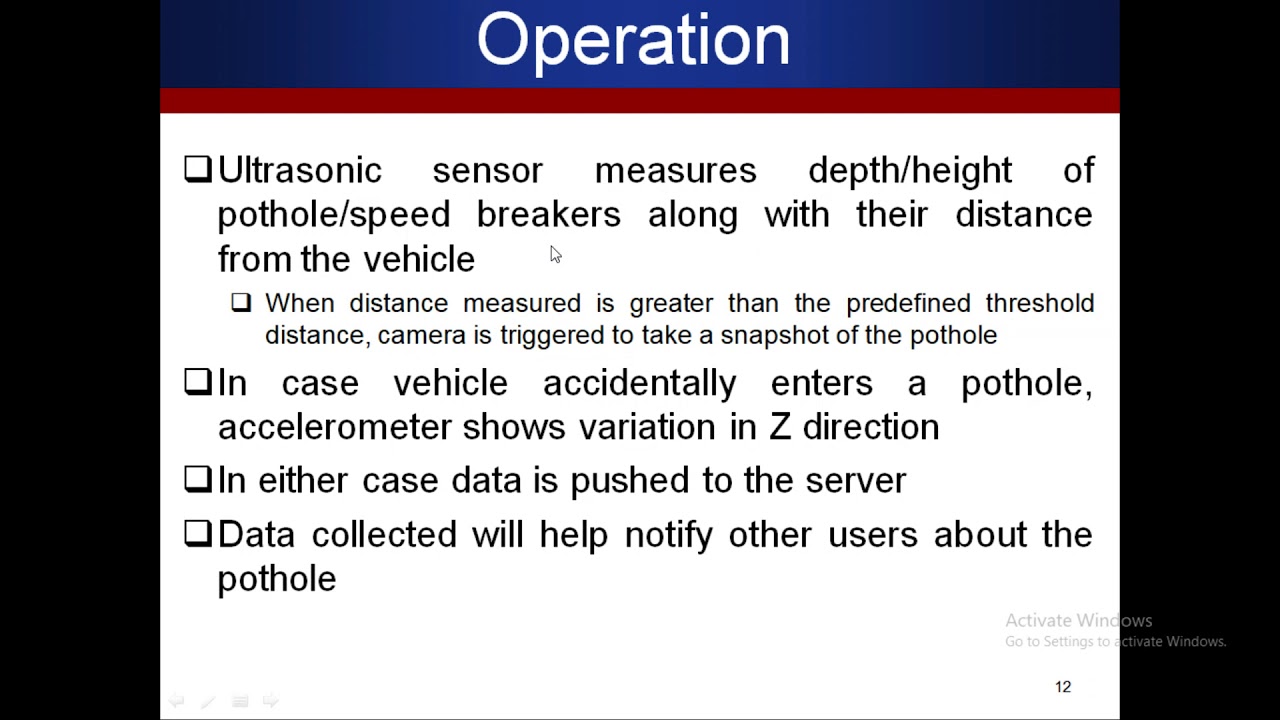 Operation

❑ Ultrasonic sensor measures depth/height of pothole/speed breakers along with their distance from the vehicle

❑ When distance measured is greater than the predefined threshold distance, camera is triggered to take a snapshot of the pothole

❑ In case vehicle accidentally enters a pothole, accelerometer shows variation in Z direction

❑ In either case data is pushed to the server

❑ Data collected will help notify other users about the pothole

Activate Windows
Go to Settings to activate Windows.

12